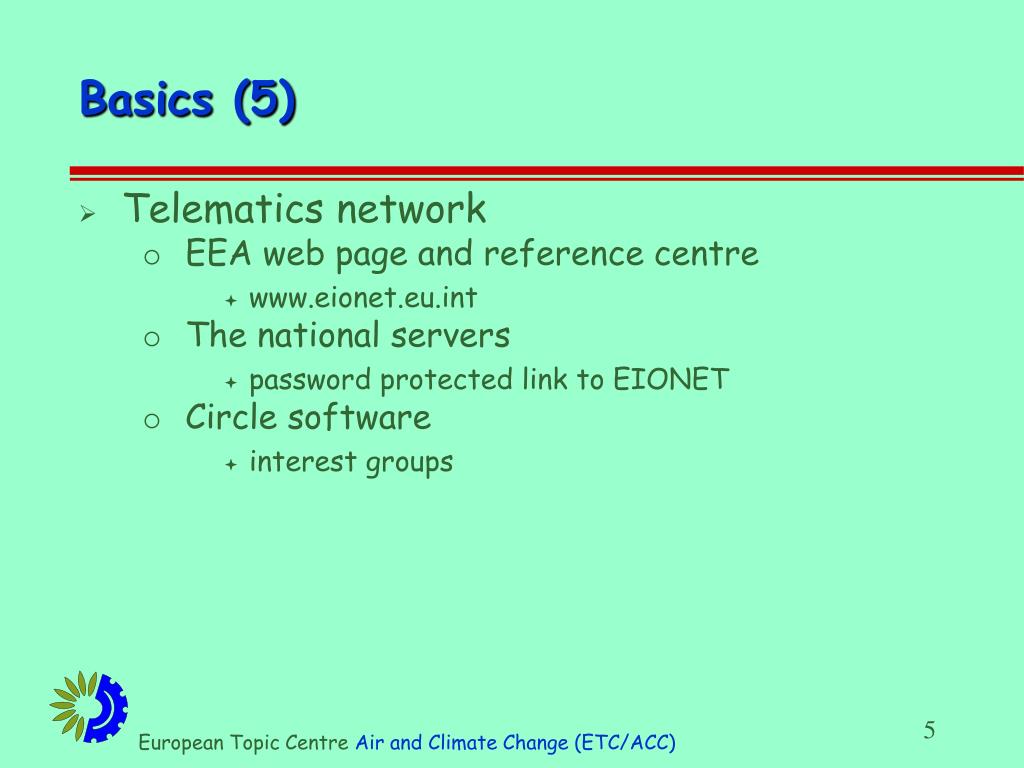 Basics (5)

Telematics network
EEA web page and reference centre
www.eionet.eu.int
The national servers
password protected link to EIONET
Circle software
interest groups

European Topic Centre Air and Climate Change (ETC/ACC)

5